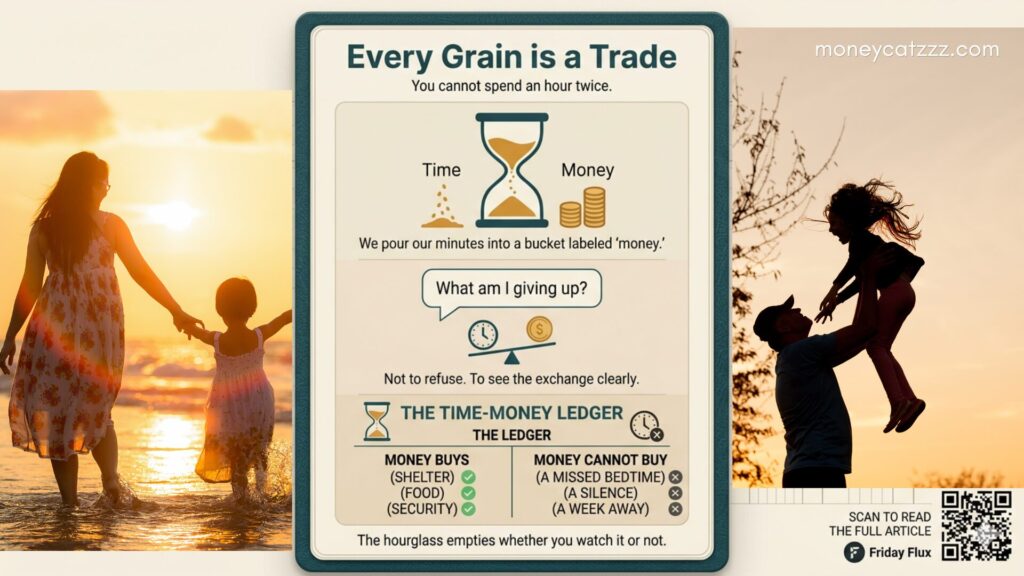 moneycatzzz.com

Every Grain is a Trade

You cannot spend an hour twice.

Time

Money

We pour our minutes into a bucket labeled 'money.'

What am I giving up?

Not to refuse. To see the exchange clearly.

THE TIME-MONEY LEDGER

THE LEDGER

| MONEY BUYS | MONEY CANNOT BUY |
|---|---|
| (SHELTER) | (A MISSED BEDTIME) |
| (FOOD) | (A SILENCE) |
| (SECURITY) | (A WEEK AWAY) |

The hourglass empties whether you watch it or not.

SCAN TO READ THE FULL ARTICLE

Friday Flux